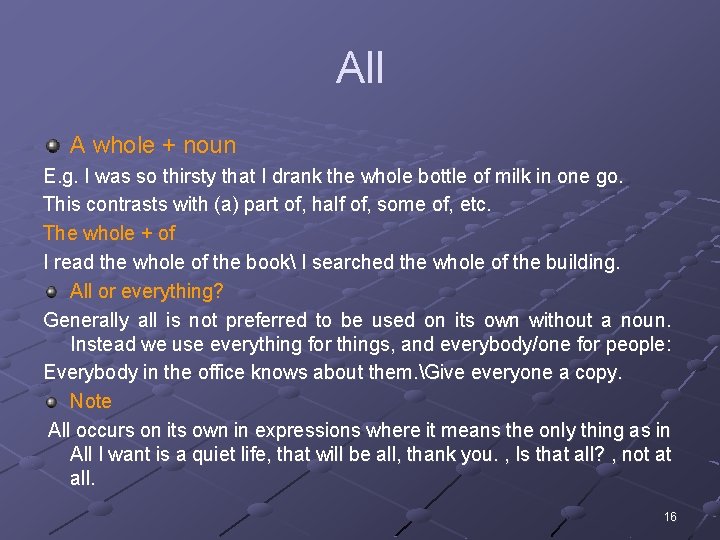 All

A whole + noun

E.g. I was so thirsty that I drank the whole bottle of milk in one go.

This contrasts with (a) part of, half of, some of, etc.

The whole + of

I read the whole of the book\ I searched the whole of the building.

All or everything?

Generally all is not preferred to be used on its own without a noun. Instead we use everything for things, and everybody/one for people:

Everybody in the office knows about them.\Give everyone a copy.

Note

All occurs on its own in expressions where it means the only thing as in All I want is a quiet life, that will be all, thank you. , Is that all? , not at all.

16